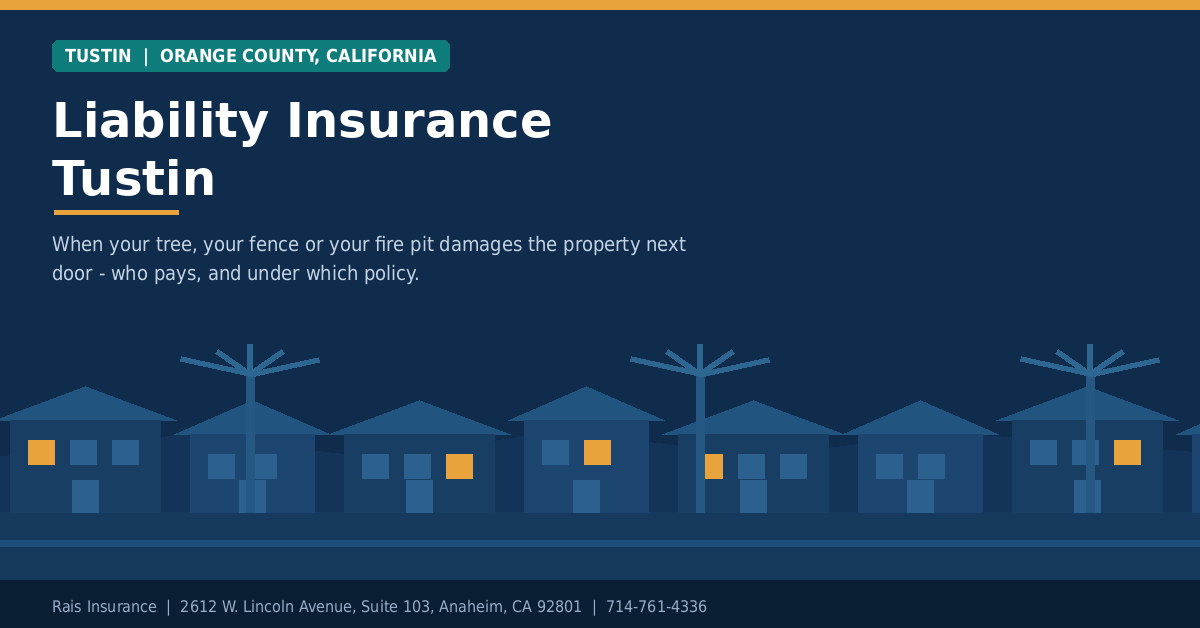 TUSTIN | ORANGE COUNTY, CALIFORNIA

Liability Insurance Tustin

When your tree, your fence or your fire pit damages the property next door - who pays, and under which policy.

Rais Insurance | 2612 W. Lincoln Avenue, Suite 103, Anaheim, CA 92801 | 714-761-4336